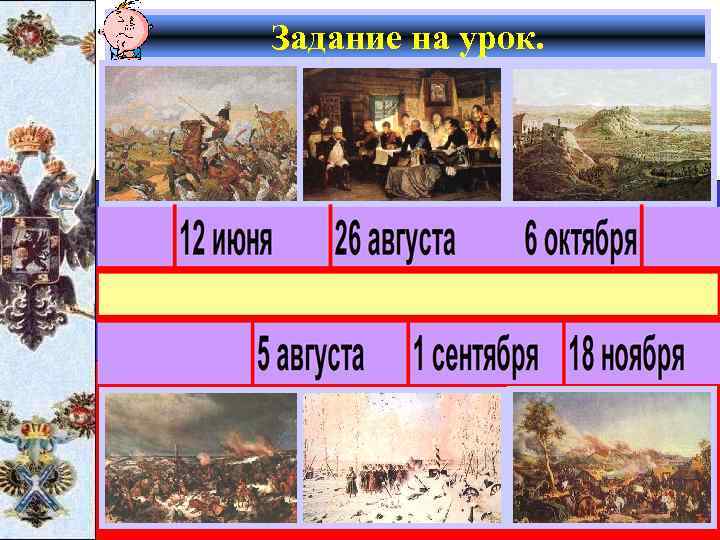 Задание на урок.

12 июня
26 августа
6 октября

5 августа
1 сентября
18 ноября